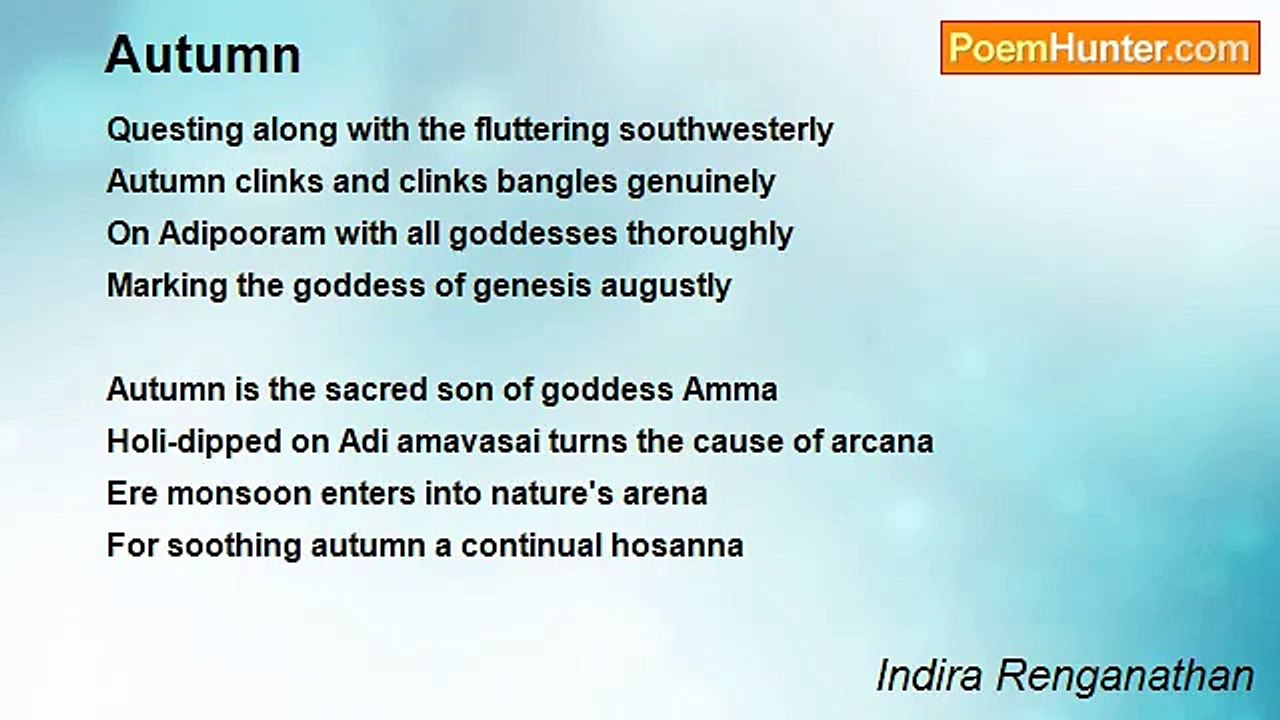 Autumn

PoemHunter.com

Questing along with the fluttering southwesterly
Autumn clinks and clinks bangles genuinely
On Adipooram with all goddesses thoroughly
Marking the goddess of genesis augustly

Autumn is the sacred son of goddess Amma
Holi-dipped on Adi amavasai turns the cause of arcana
Ere monsoon enters into nature's arena
For soothing autumn a continual hosanna

Indira Renganathan